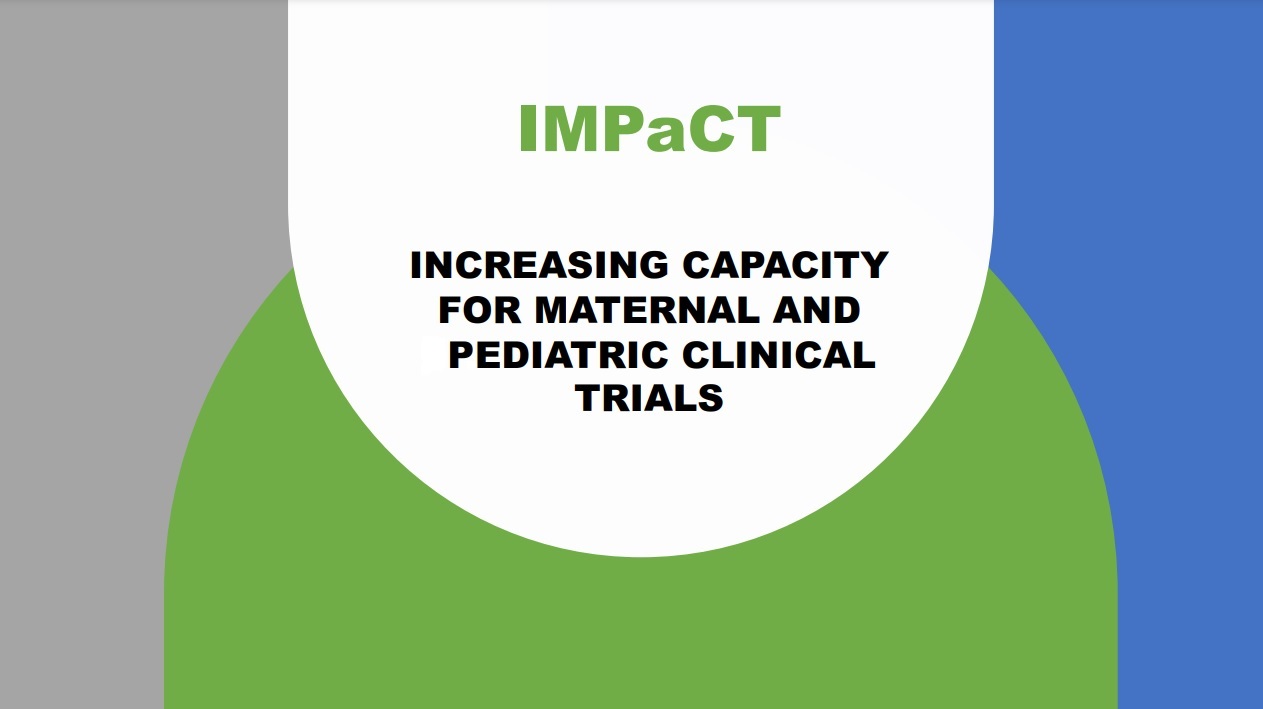 IMPaCT

INCREASING CAPACITY FOR MATERNAL AND PEDIATRIC CLINICAL TRIALS